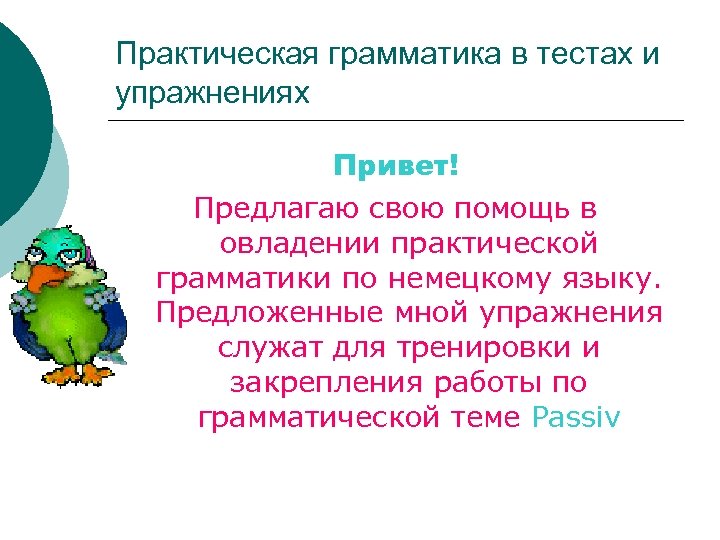 Практическая грамматика в тестах и упражнениях

Привет!

Предлагаю свою помощь в овладении практической грамматики по немецкому языку. Предложенные мной упражнения служат для тренировки и закрепления работы по грамматической теме Passiv